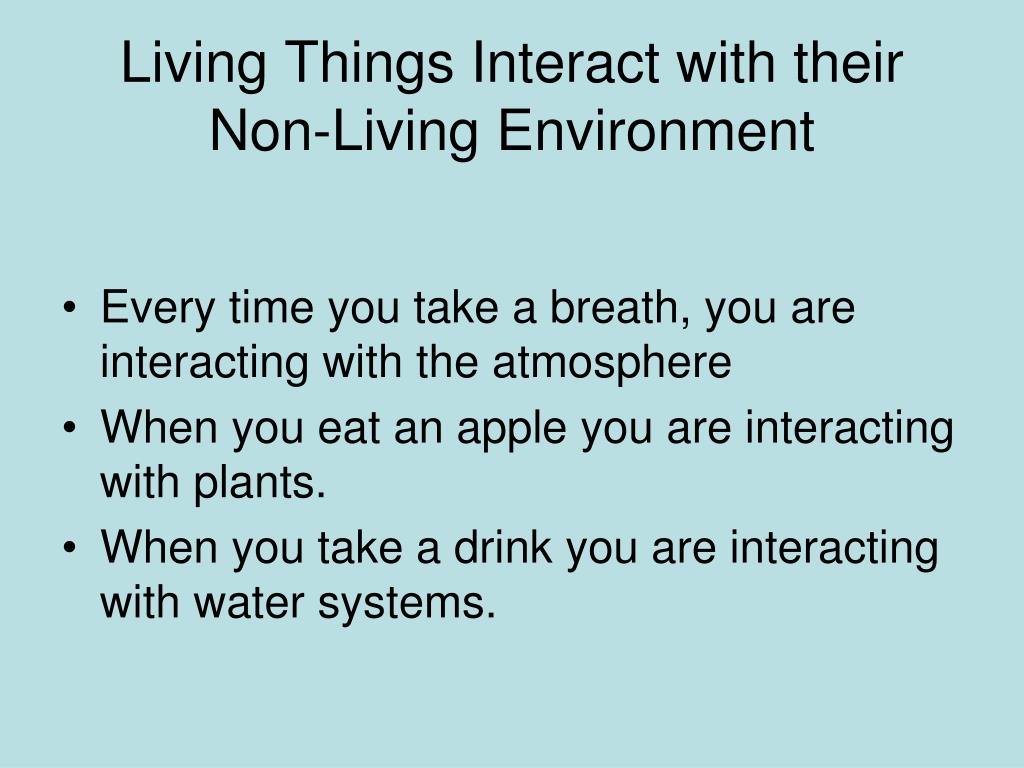 Living Things Interact with their Non-Living Environment

• Every time you take a breath, you are interacting with the atmosphere
• When you eat an apple you are interacting with plants.
• When you take a drink you are interacting with water systems.